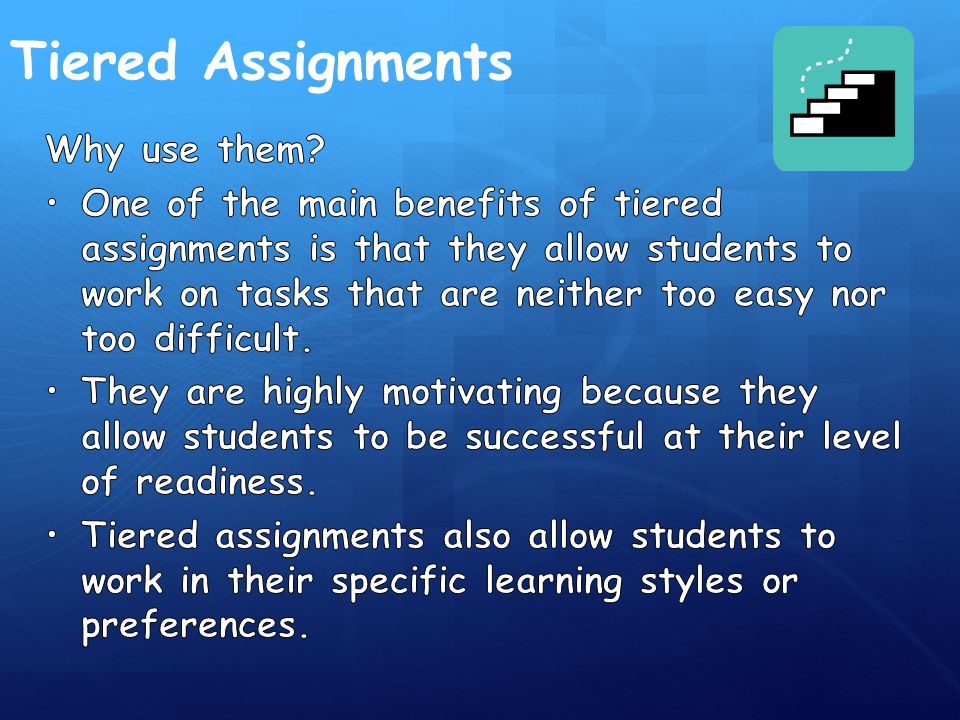 Tiered Assignments

Why use them?

• One of the main benefits of tiered assignments is that they allow students to work on tasks that are neither too easy nor too difficult.

• They are highly motivating because they allow students to be successful at their level of readiness.

• Tiered assignments also allow students to work in their specific learning styles or preferences.